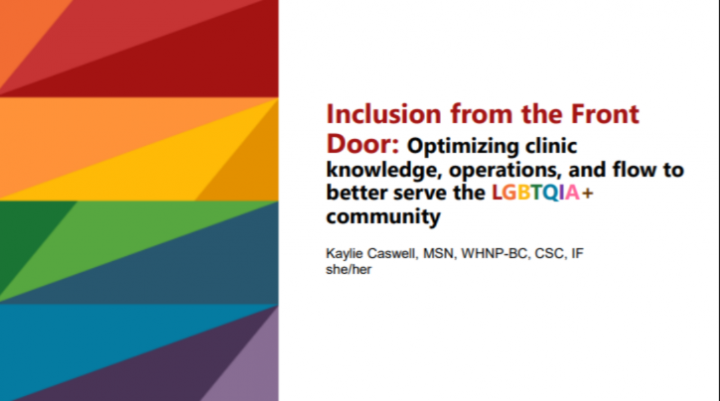 Inclusion from the Front Door: Optimizing clinic knowledge, operations, and flow to better serve the LGBTQIA+ community

Kaylie Caswell, MSN, WHNP-BC, CSC, IF
she/her